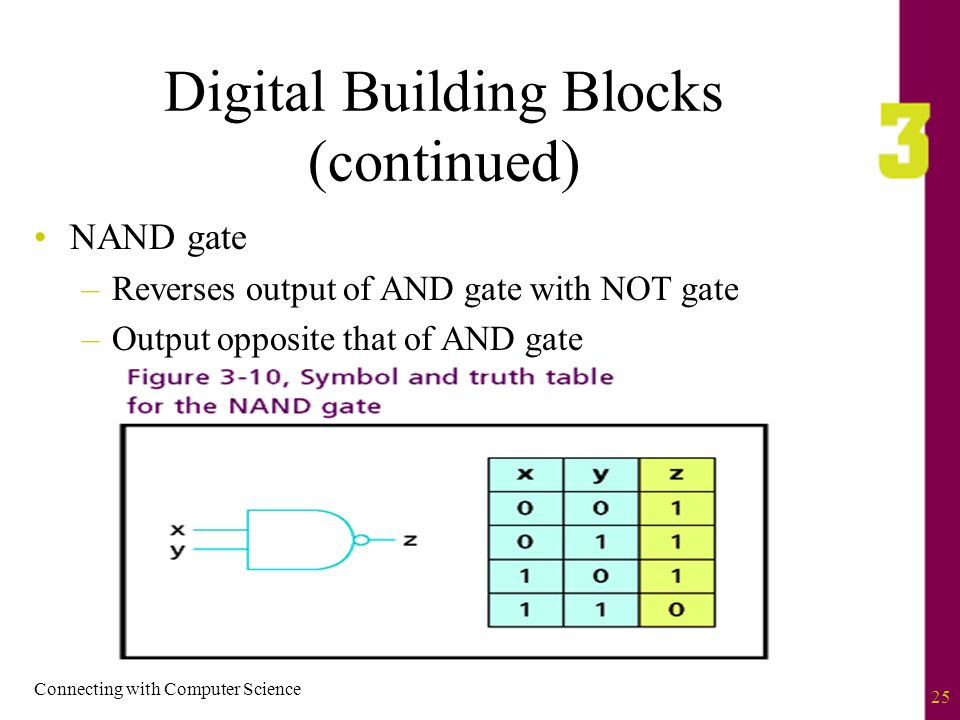 Digital Building Blocks (continued)

3

• NAND gate
– Reverses output of AND gate with NOT gate
– Output opposite that of AND gate

Figure 3-10, Symbol and truth table for the NAND gate

x
y
z

| x | y | z |
|---|---|---|
| 0 | 0 | 1 |
| 0 | 1 | 1 |
| 1 | 0 | 1 |
| 1 | 1 | 0 |

Connecting with Computer Science

25